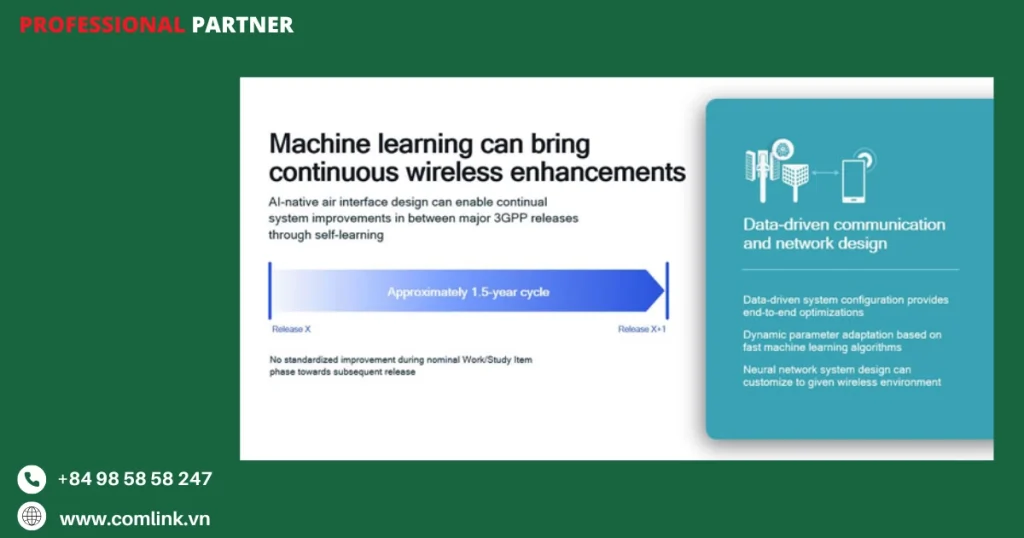 PROFESSIONAL PARTNER

Machine learning can bring continuous wireless enhancements

AI-native air interface design can enable continual system improvements in between major 3GPP releases through self-learning

Approximately 1.5-year cycle

Release X

Release X+1

No standardized improvement during nominal Work/Study Item phase towards subsequent release

Data-driven communication and network design

Data-driven system configuration provides end-to-end optimizations

Dynamic parameter adaptation based on fast machine learning algorithms

Neural network system design can customize to given wireless environment

+84 98 58 58 247

www.comlink.vn